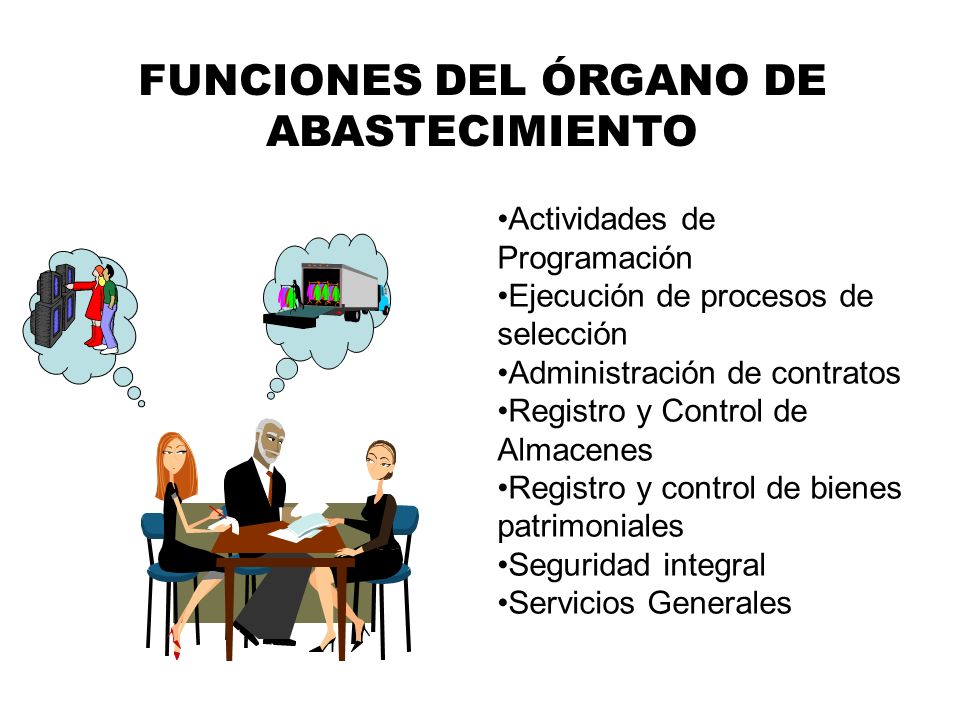 FUNCIONES DEL ÓRGANO DE ABASTECIMIENTO

•Actividades de Programación
•Ejecución de procesos de selección
•Administración de contratos
•Registro y Control de Almacenes
•Registro y control de bienes patrimoniales
•Seguridad integral
•Servicios Generales